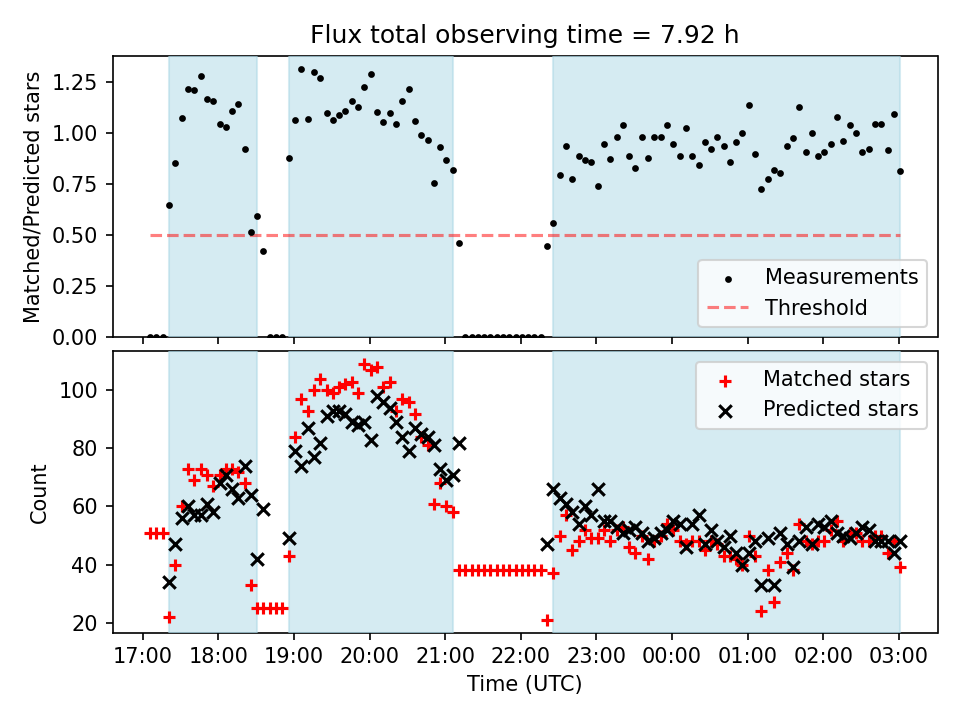 Flux total observing time = 7.92 h

Matched/Predicted stars

1.25
1.00
0.75
0.50
0.25
0.00

Measurements
Threshold

Count

100
80
60
40
20

Matched stars
Predicted stars

17:00 18:00 19:00 20:00 21:00 22:00 23:00 00:00 01:00 02:00 03:00

Time (UTC)